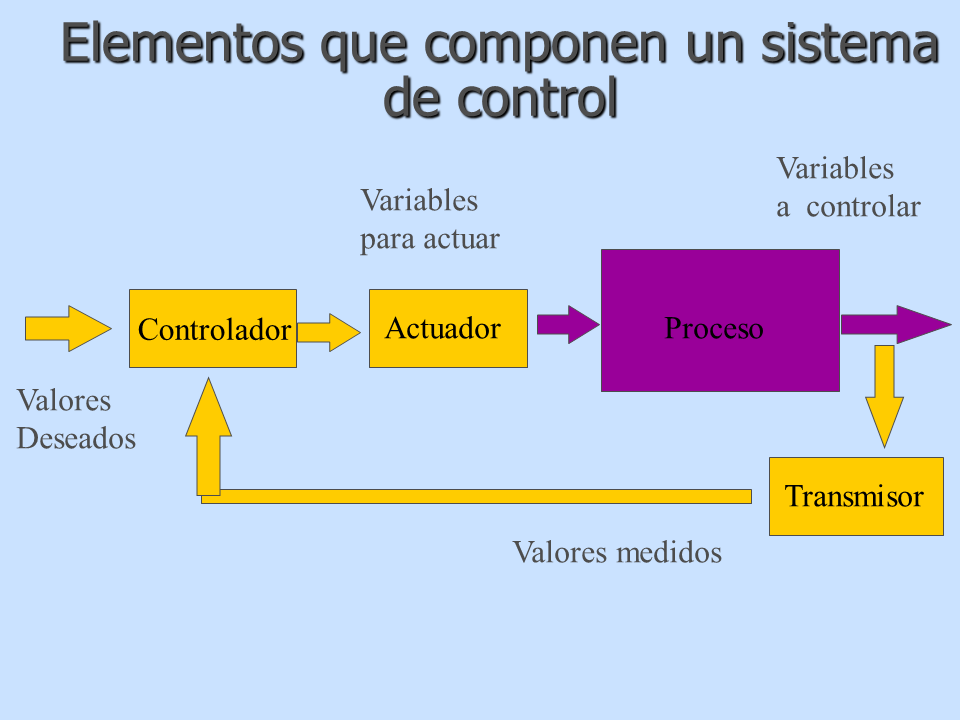 Elementos que componen un sistema de control

Variables para actuar

Variables a controlar

Controlador

Actuador

Proceso

Valores Deseados

Transmisor

Valores medidos